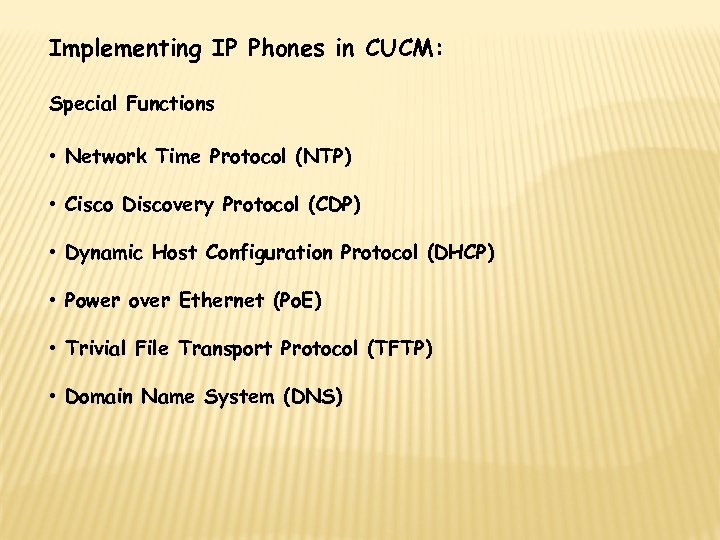 Implementing IP Phones in CUCM:

Special Functions

• Network Time Protocol (NTP)

• Cisco Discovery Protocol (CDP)

• Dynamic Host Configuration Protocol (DHCP)

• Power over Ethernet (PoE)

• Trivial File Transport Protocol (TFTP)

• Domain Name System (DNS)